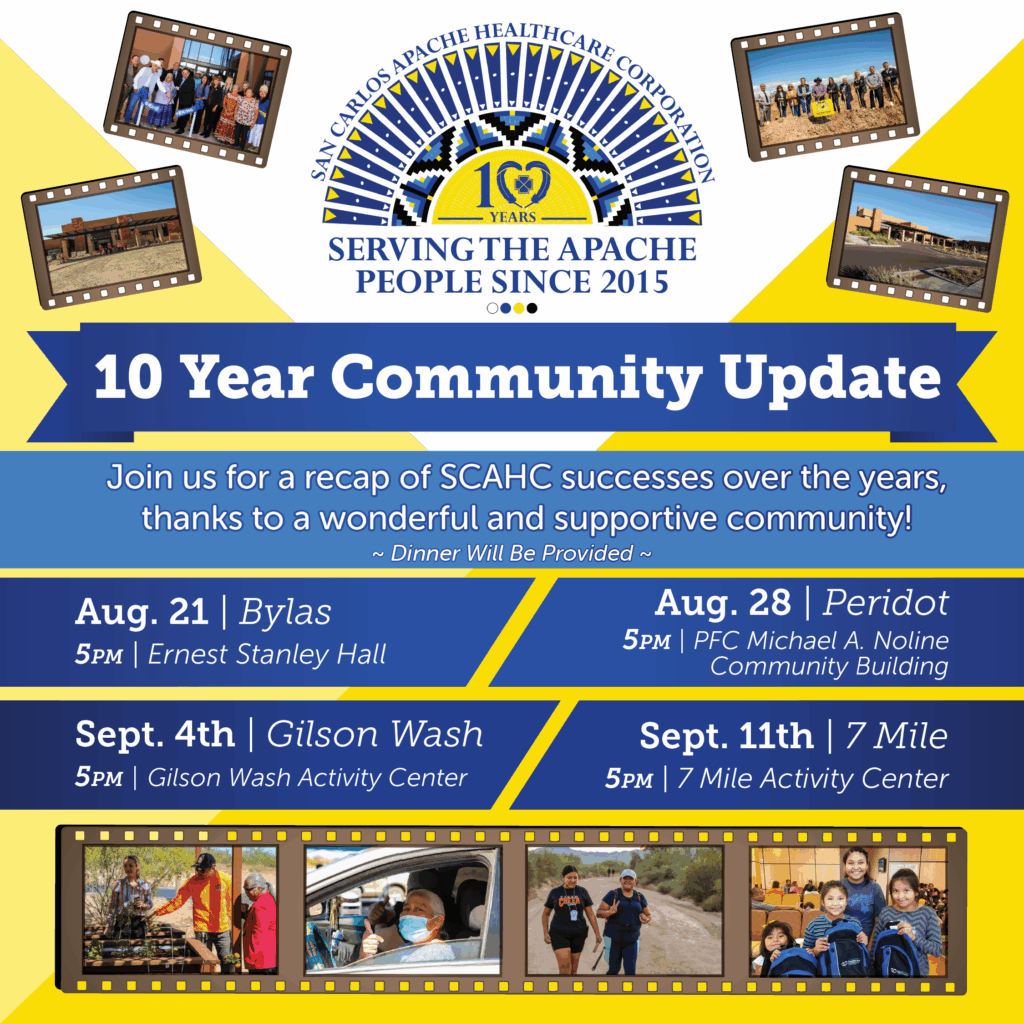 SAN CARLOS APACHE HEALTHCARE CORPORATION

10 YEARS

SERVING THE APACHE PEOPLE SINCE 2015

10 Year Community Update

Join us for a recap of SCAHC successes over the years, thanks to a wonderful and supportive community!

~ Dinner Will Be Provided ~

Aug. 21 | Bylas
5PM | Ernest Stanley Hall

Aug. 28 | Peridot
5PM | PFC Michael A. Noline Community Building

Sept. 4th | Gilson Wash
5PM | Gilson Wash Activity Center

Sept. 11th | 7 Mile
5PM | 7 Mile Activity Center